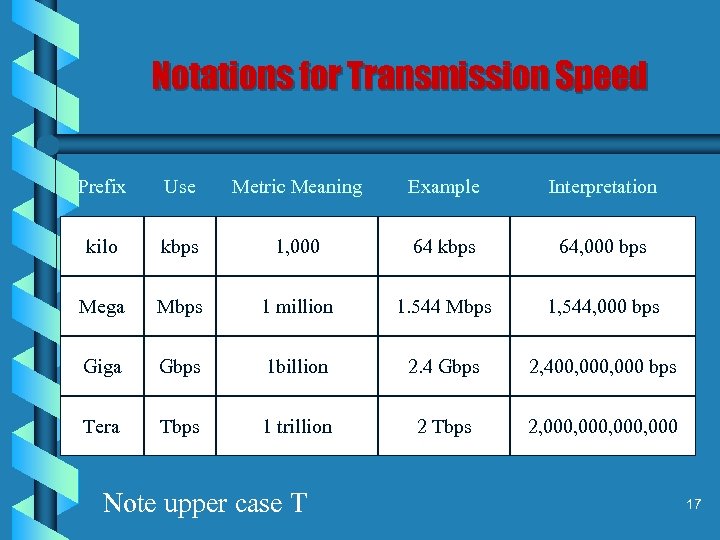 Notations for Transmission Speed

| Prefix | Use | Metric Meaning | Example | Interpretation |
|---|---|---|---|---|
| kilo | kbps | 1,000 | 64 kbps | 64,000 bps |
| Mega | Mbps | 1 million | 1.544 Mbps | 1,544,000 bps |
| Giga | Gbps | 1billion | 2.4 Gbps | 2,400,000,000 bps |
| Tera | Tbps | 1 trillion | 2 Tbps | 2,000,000,000,000 |

Note upper case T

17